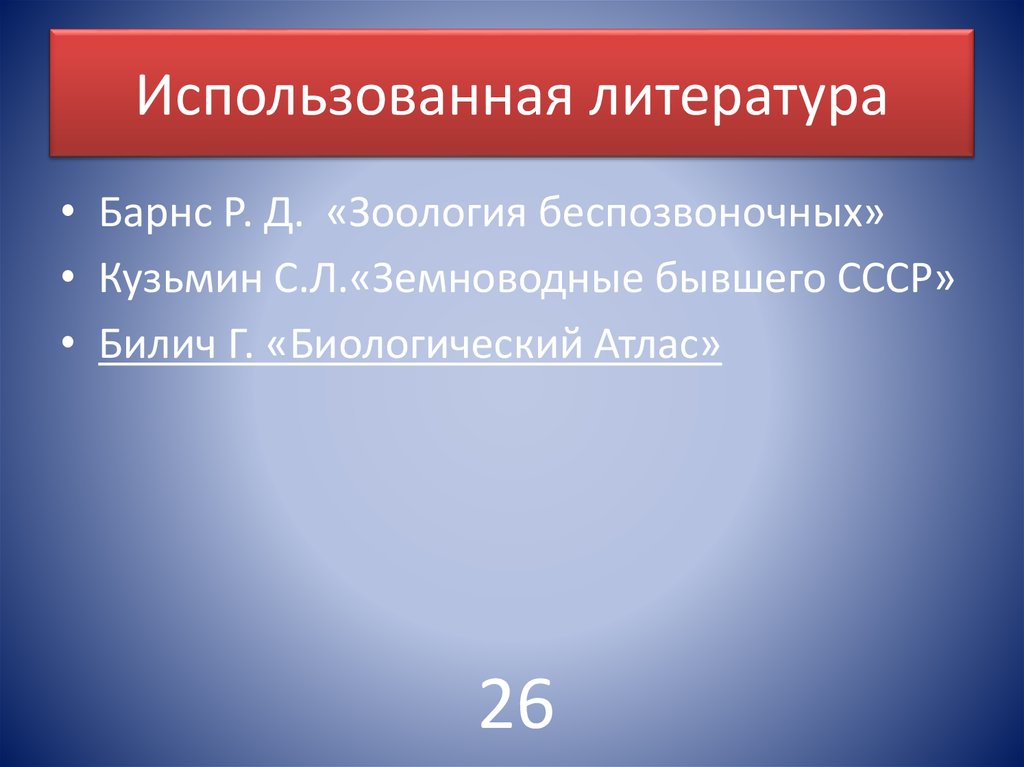 Использованная литература

• Барнс Р. Д. «Зоология беспозвоночных»
• Кузьмин С.Л.«Земноводные бывшего СССР»
• Билич Г. «Биологический Атлас»

26